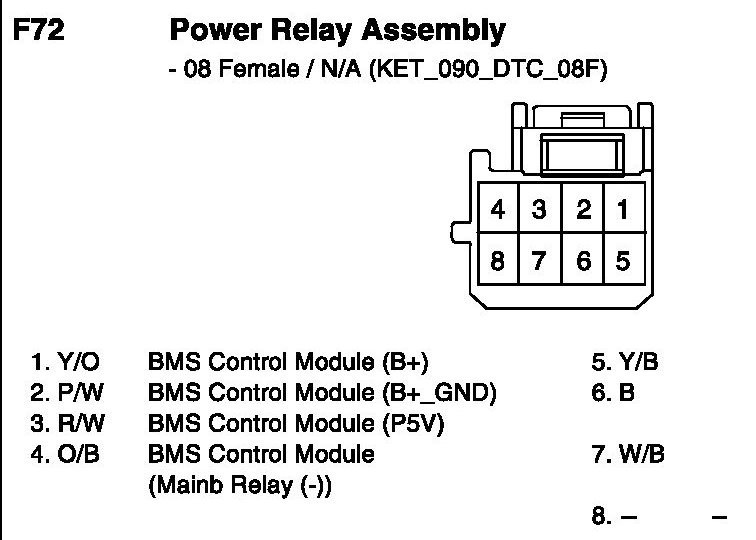 F72 Power Relay Assembly
- 08 Female / N/A (KET_090_DTC_08F)

4 3 2 1
8 7 6 5

1. Y/O BMS Control Module (B+)
2. P/W BMS Control Module (B+_GND)
3. R/W BMS Control Module (P5V)
4. O/B BMS Control Module (Mainb Relay (-))

5. Y/B
6. B
7. W/B
8. – –